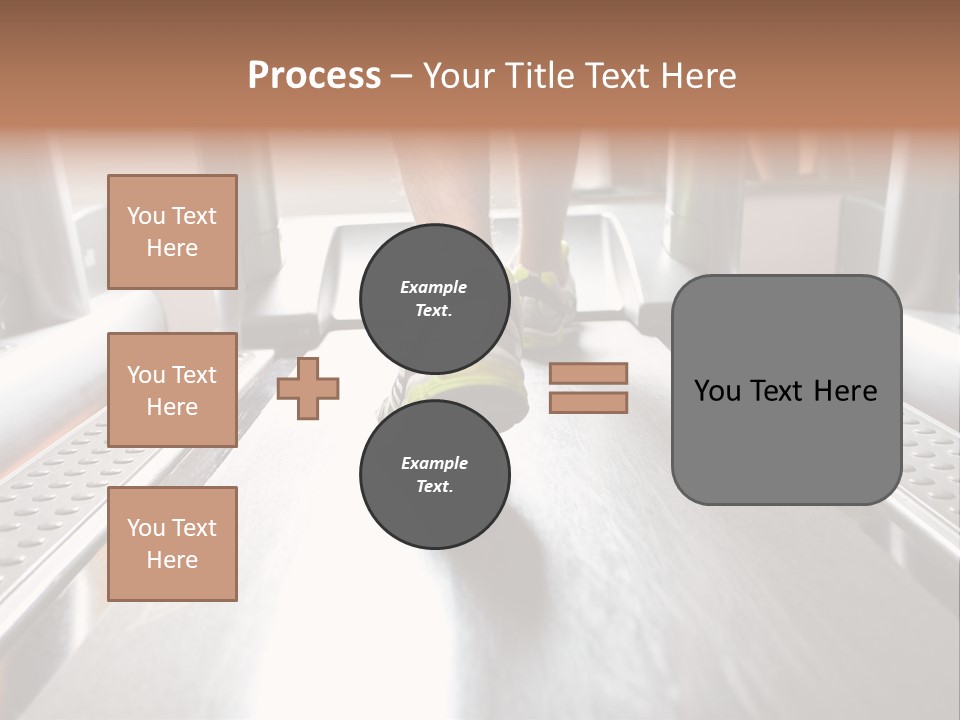 Process – Your Title Text Here

You Text Here

You Text Here

You Text Here

Example Text.

Example Text.

You Text Here